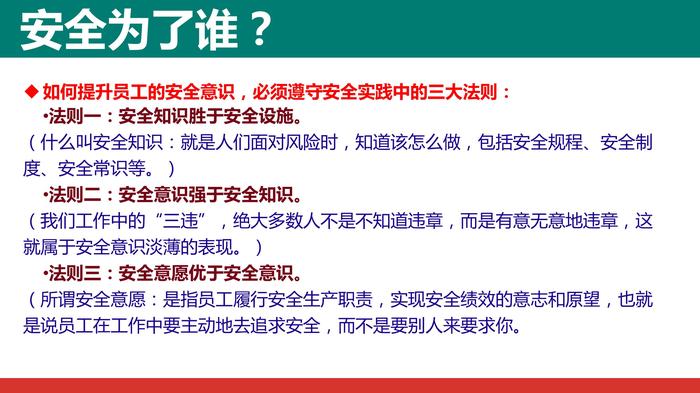 安全为了谁？

◆ 如何提升员工的安全意识，必须遵守安全实践中的三大法则：

•法则一：安全知识胜于安全设施。

（什么叫安全知识：就是人们面对风险时，知道该怎么做，包括安全规程、安全制度、安全常识等。）

•法则二：安全意识强于安全知识。

（我们工作中的“三违”，绝大多数人不是不知道违章，而是有意无意地违章，这就属于安全意识淡薄的表现。）

•法则三：安全意愿优于安全意识。

（所谓安全意愿：是指员工履行安全生产职责，实现安全绩效的意志和原望，也就是说员工在工作中要主动地去追求安全，而不是要别人来要求你。